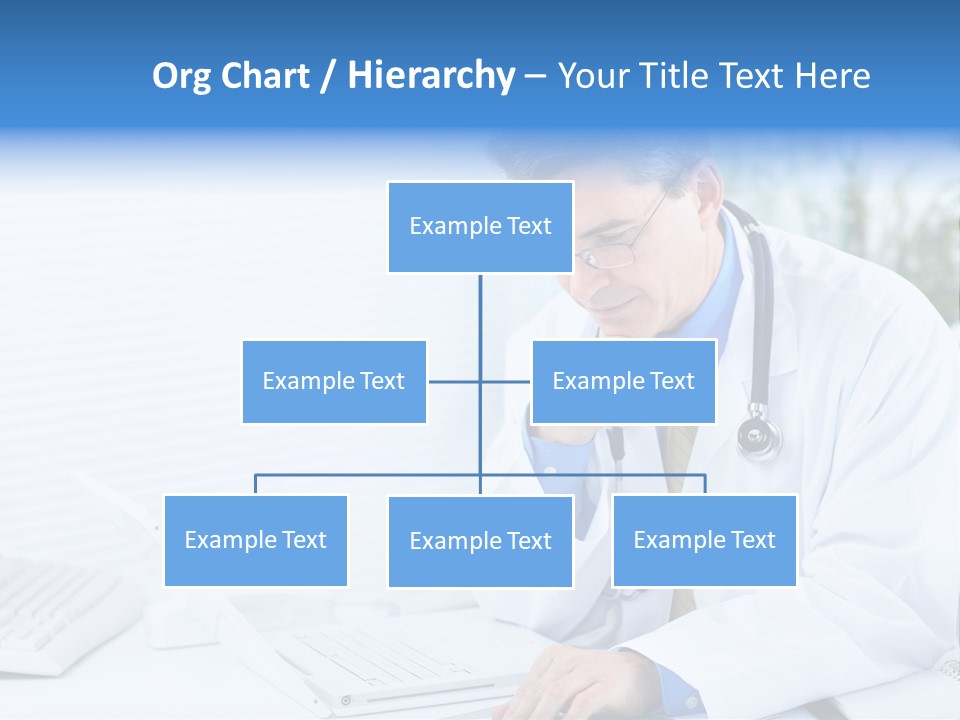 Org Chart / Hierarchy – Your Title Text Here

Example Text

Example Text

Example Text

Example Text

Example Text

Example Text